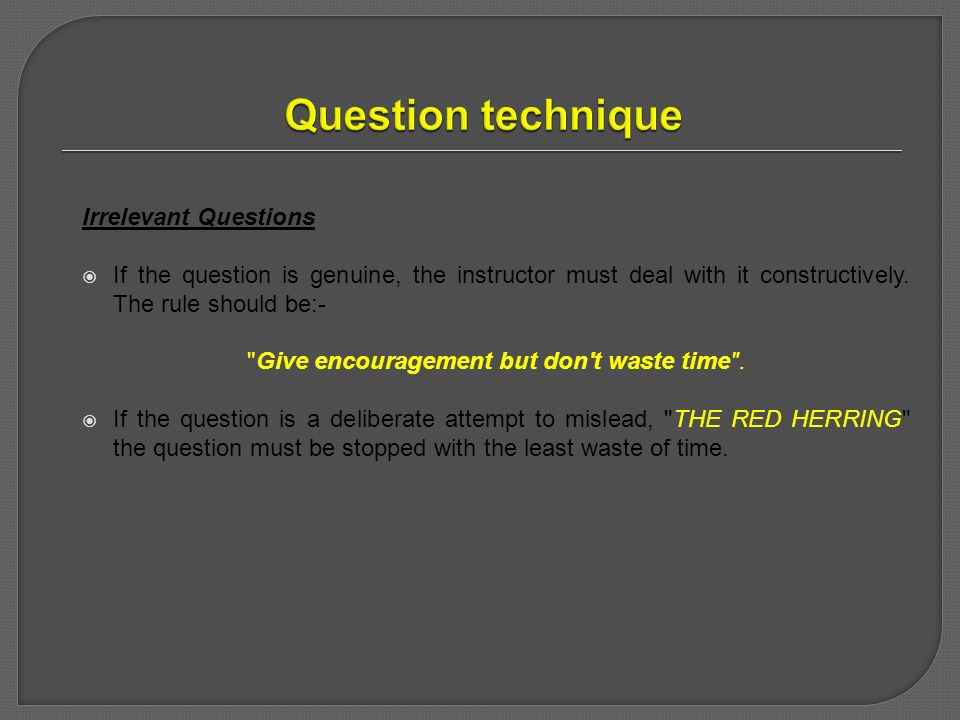 Question technique

Irrelevant Questions

If the question is genuine, the instructor must deal with it constructively. The rule should be:-

"Give encouragement but don't waste time".

If the question is a deliberate attempt to mislead, "THE RED HERRING" the question must be stopped with the least waste of time.